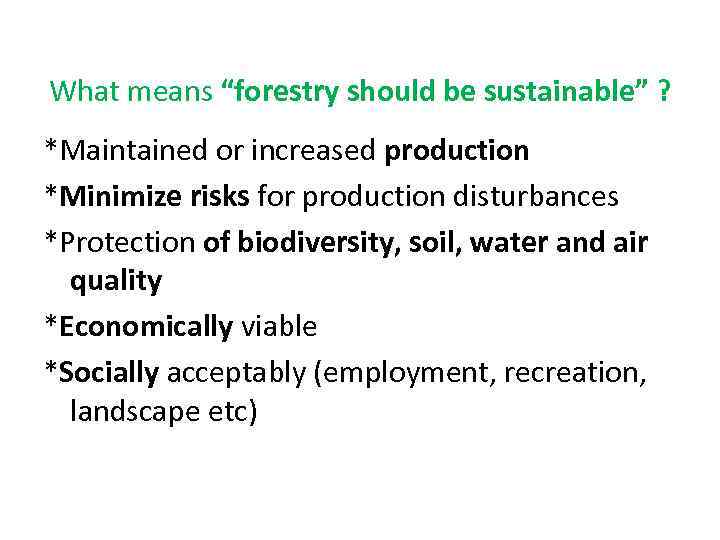 What means “forestry should be sustainable” ?

*Maintained or increased production

*Minimize risks for production disturbances

*Protection of biodiversity, soil, water and air quality

*Economically viable

*Socially acceptably (employment, recreation, landscape etc)